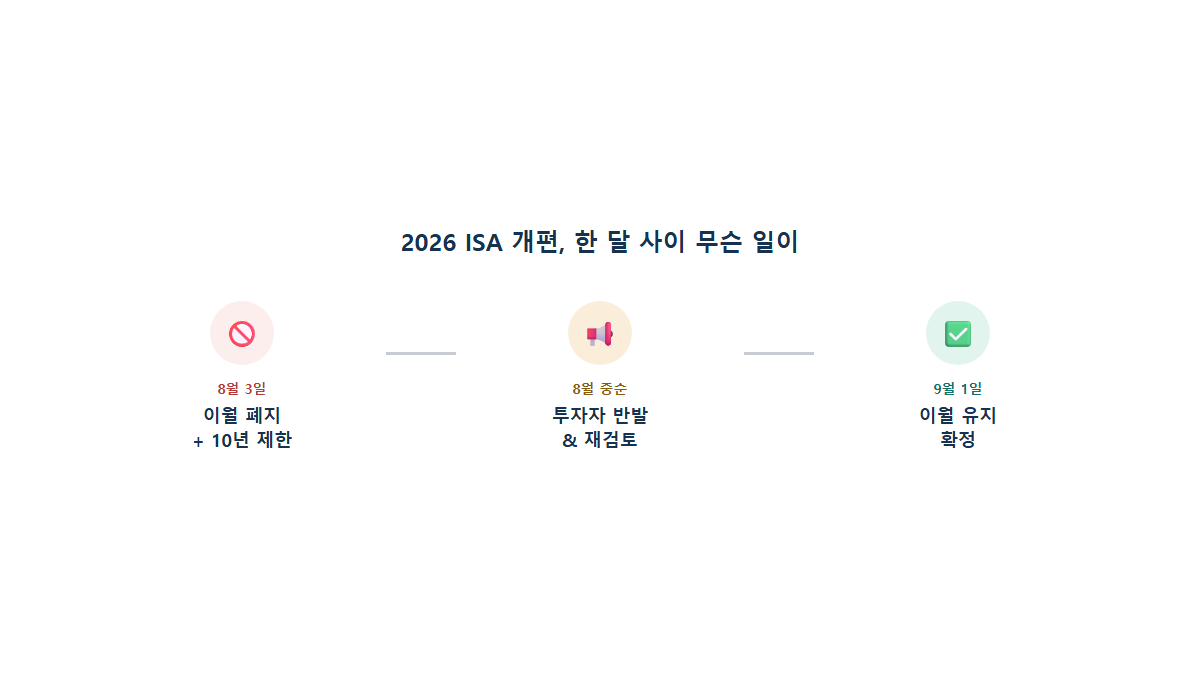 2026 ISA 개편, 한 달 사이 무슨 일이

8월 3일
이월 폐지
+ 10년 제한

8월 중순
투자자 반발
& 재검토

9월 1일
이월 유지
확정